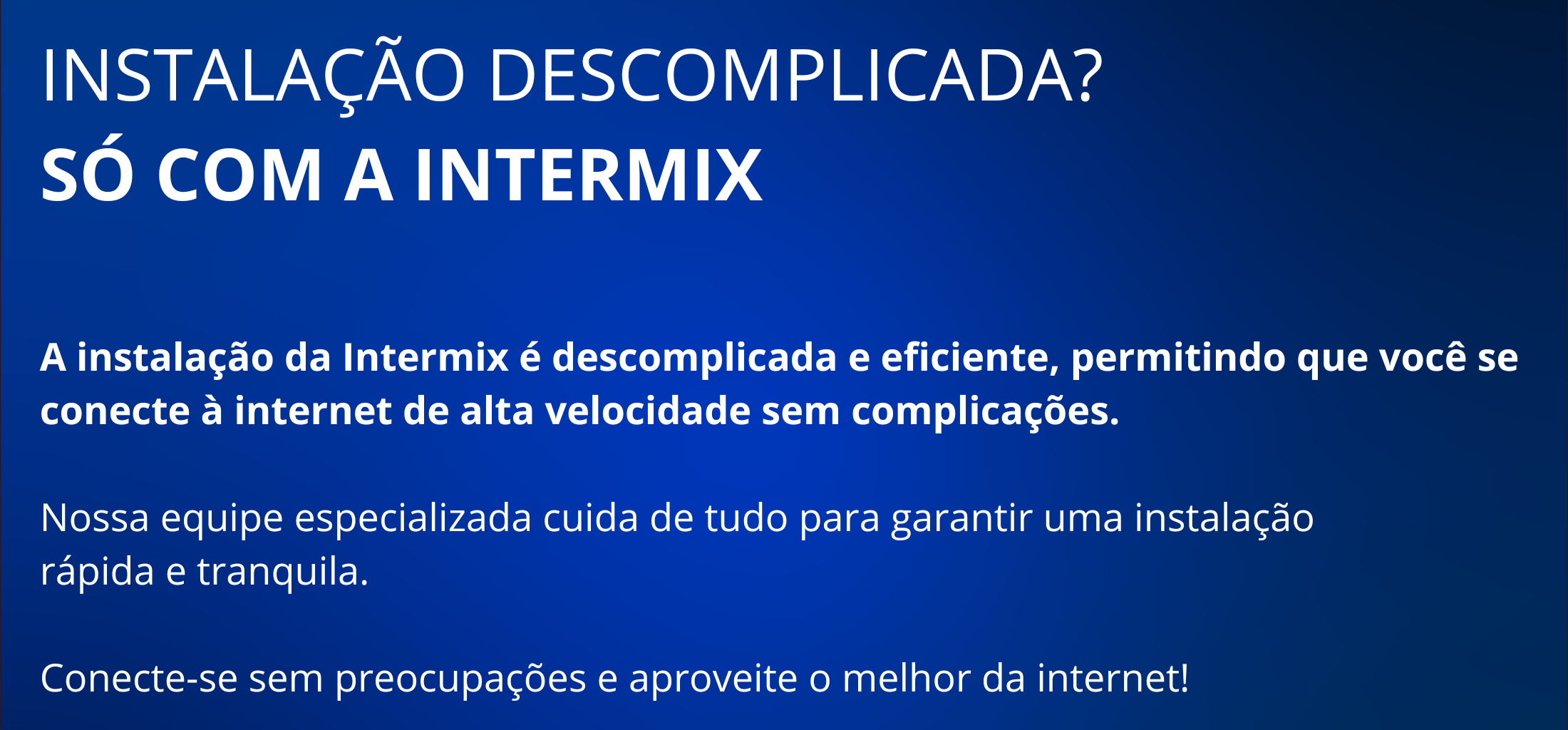 INSTALAÇÃO DESCOMPLICADA?
SÓ COM A INTERMIX

A instalação da Intermix é descomplicada e eficiente, permitindo que você se conecte à internet de alta velocidade sem complicações.

Nossa equipe especializada cuida de tudo para garantir uma instalação rápida e tranquila.

Conecte-se sem preocupações e aproveite o melhor da internet!